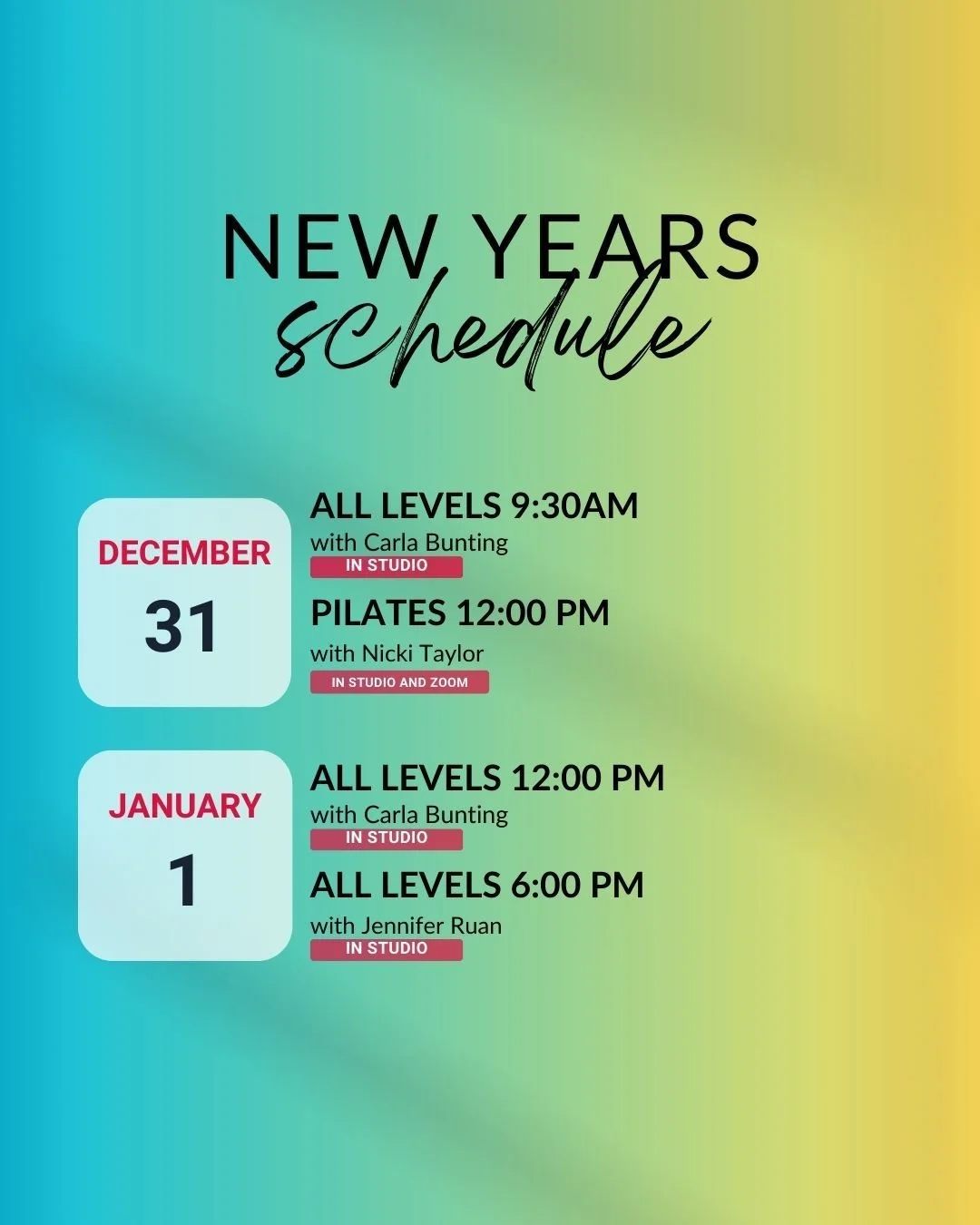 NEW YEARS
schedule

DECEMBER
31

ALL LEVELS 9:30AM
with Carla Bunting
IN STUDIO

PILATES 12:00 PM
with Nicki Taylor
IN STUDIO AND ZOOM

JANUARY
1

ALL LEVELS 12:00 PM
with Carla Bunting
IN STUDIO

ALL LEVELS 6:00 PM
with Jennifer Ruan
IN STUDIO